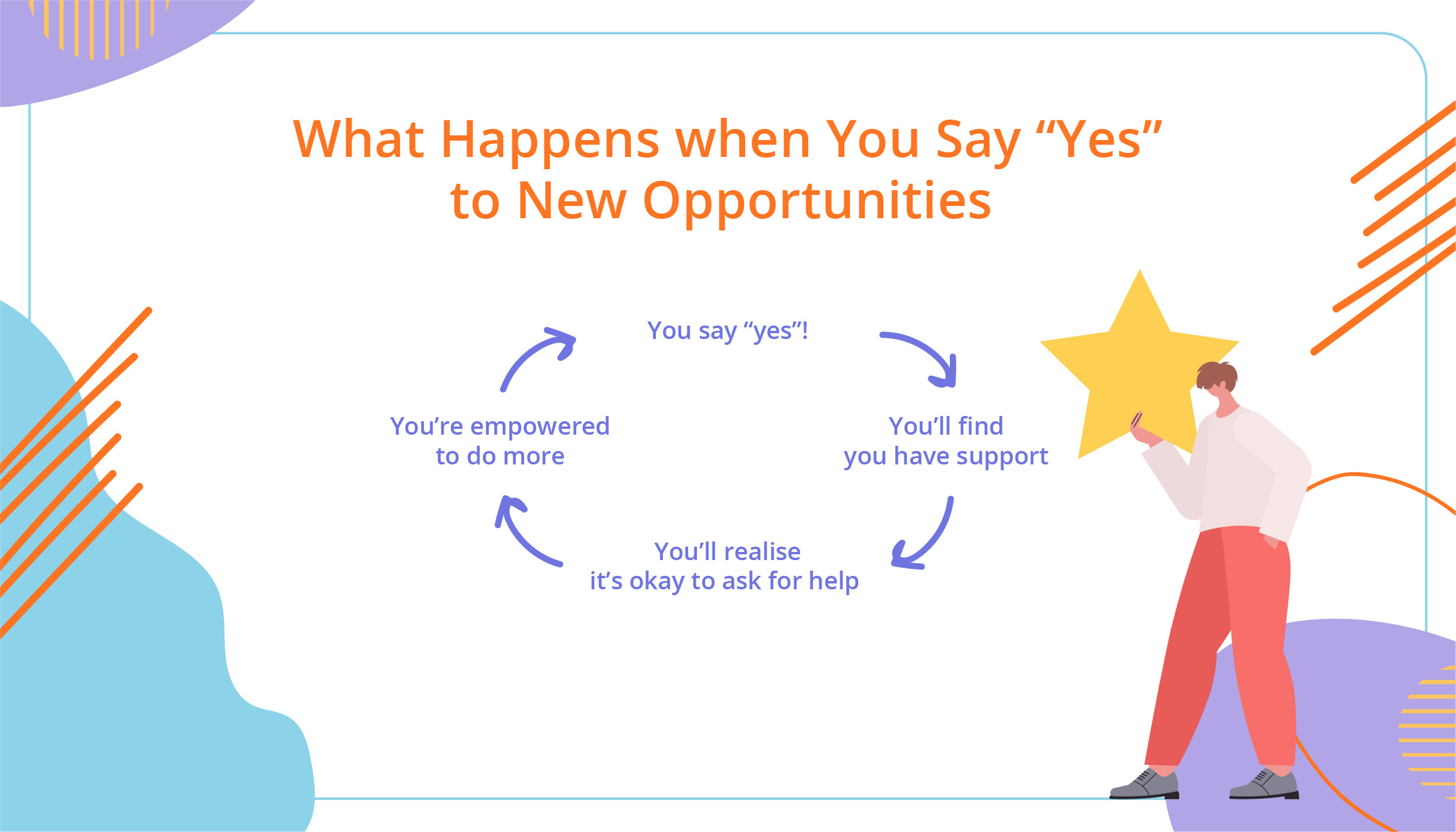 What Happens when You Say “Yes” to New Opportunities

You say “yes”!

You’ll find you have support

You’ll realise it’s okay to ask for help

You’re empowered to do more